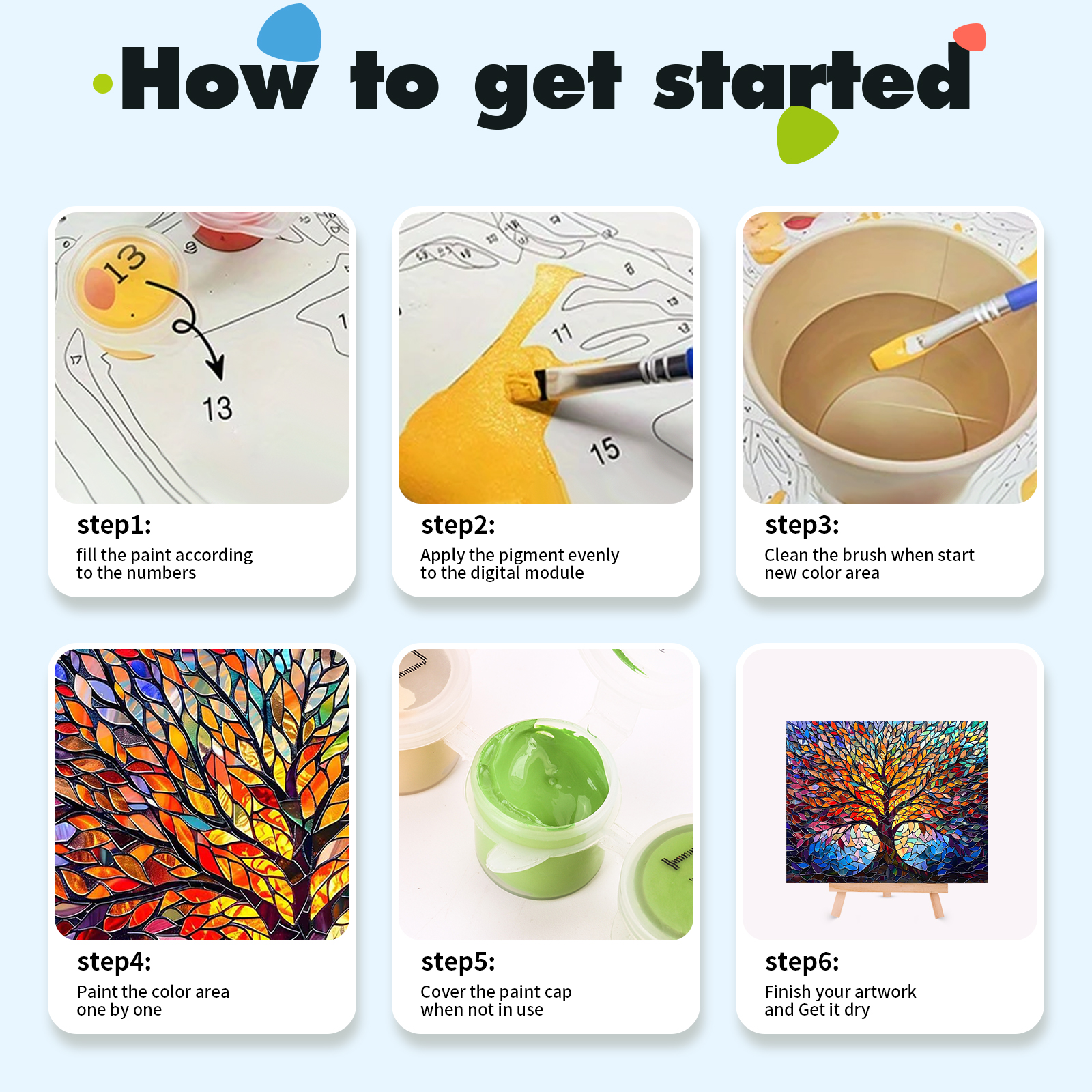 How to get started

step1:
fill the paint according to the numbers

step2:
Apply the pigment evenly to the digital module

step3:
Clean the brush when start new color area

step4:
Paint the color area one by one

step5:
Cover the paint cap when not in use

step6:
Finish your artwork and Get it dry